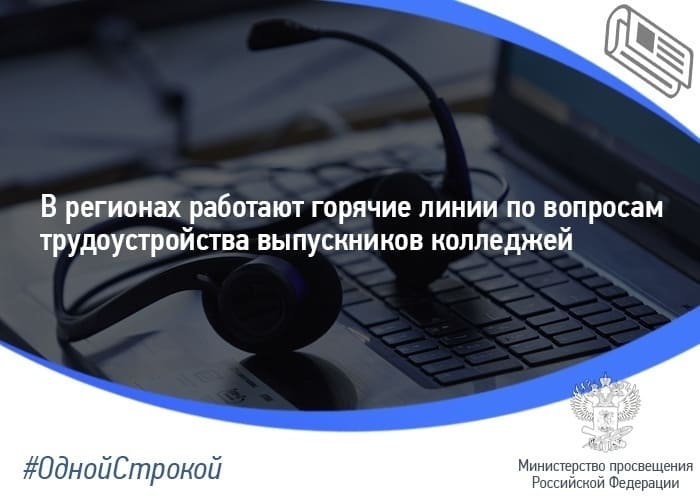 В регионах работают горячие линии по вопросам трудоустройства выпускников колледжей

#ОднойСтрокой

Министерство просвещения Российской Федерации